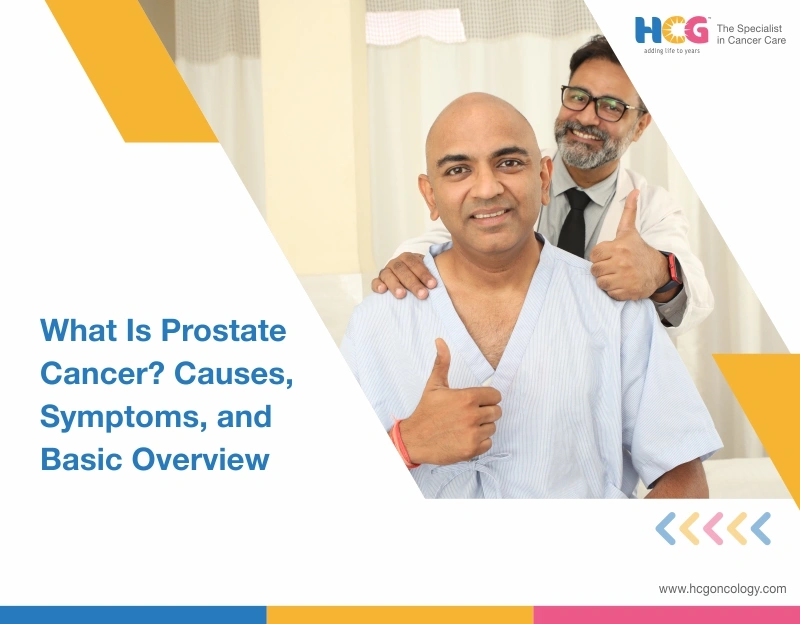 HCG
adding life to years
The Specialist in Cancer Care

What Is Prostate Cancer? Causes, Symptoms, and Basic Overview

www.hcgoncology.com